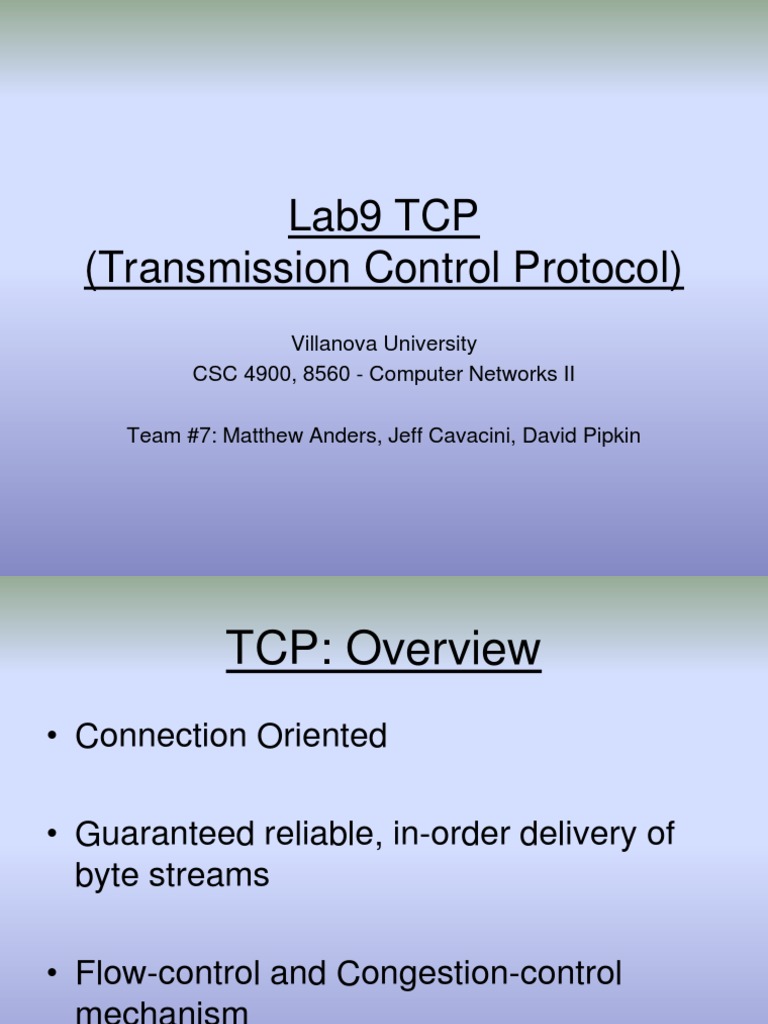 Lab9 TCP
(Transmission Control Protocol)

Villanova University
CSC 4900, 8560 - Computer Networks II

Team #7: Matthew Anders, Jeff Cavacini, David Pipkin

TCP: Overview

• Connection Oriented

• Guaranteed reliable, in-order delivery of byte streams

• Flow-control and Congestion-control mechanism